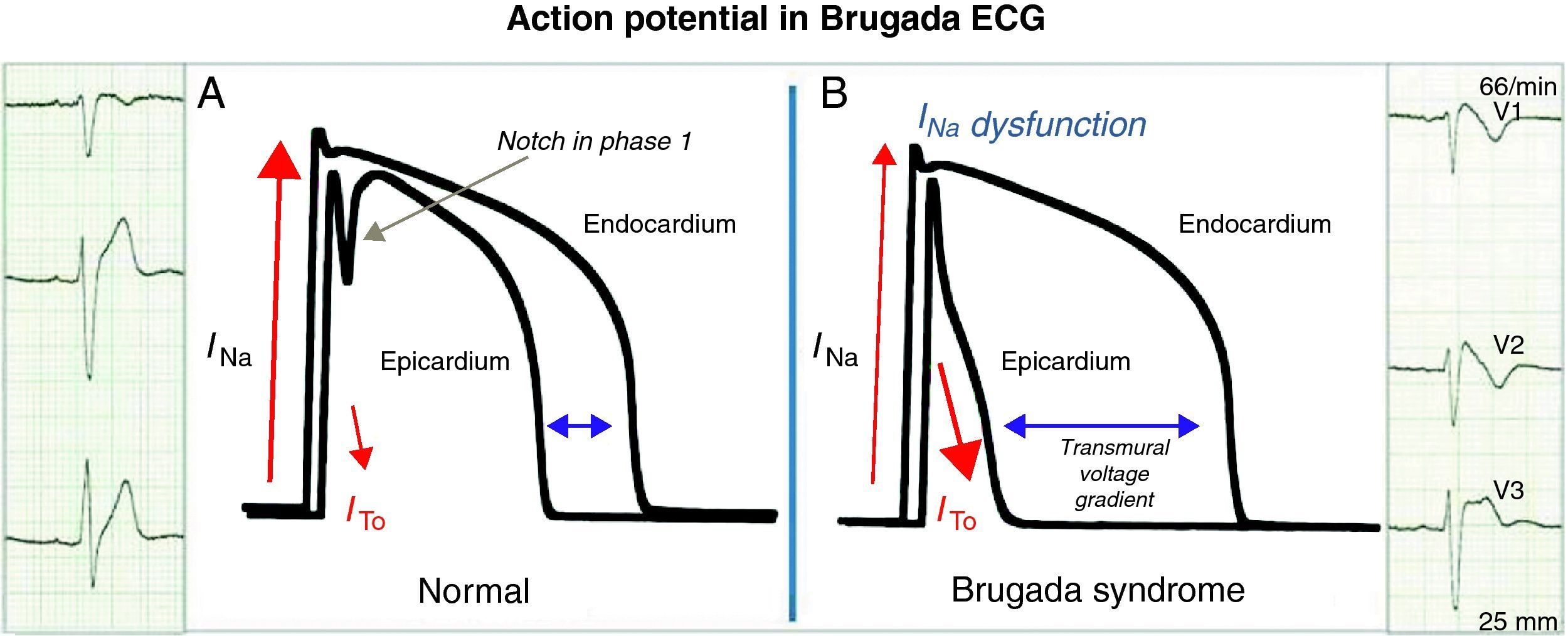 Action potential in Brugada ECG

A

Notch in phase 1

Endocardium

$I_{Na}$

Epicardium

$I_{To}$

Normal

B

$I_{Na}$ dysfunction

Endocardium

$I_{Na}$

Epicardium

Transmural voltage gradient

$I_{To}$

Brugada syndrome

66/min
V1

V2

V3

25 mm